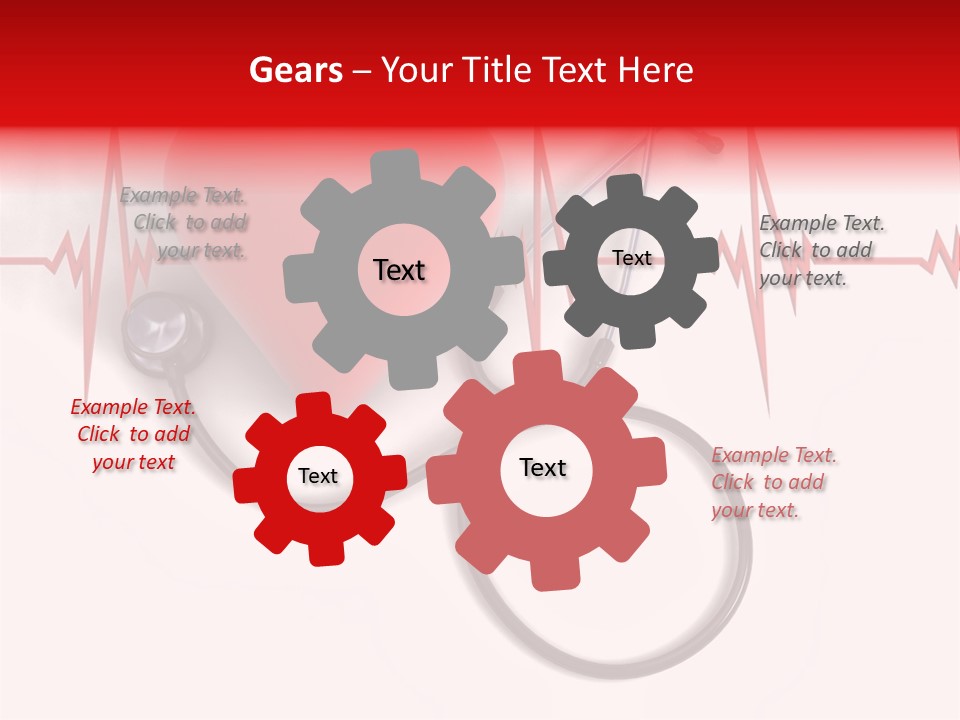 Gears – Your Title Text Here

Example Text. Click to add your text.

Text

Text

Example Text. Click to add your text.

Example Text. Click to add your text

Text

Text

Example Text. Click to add your text.